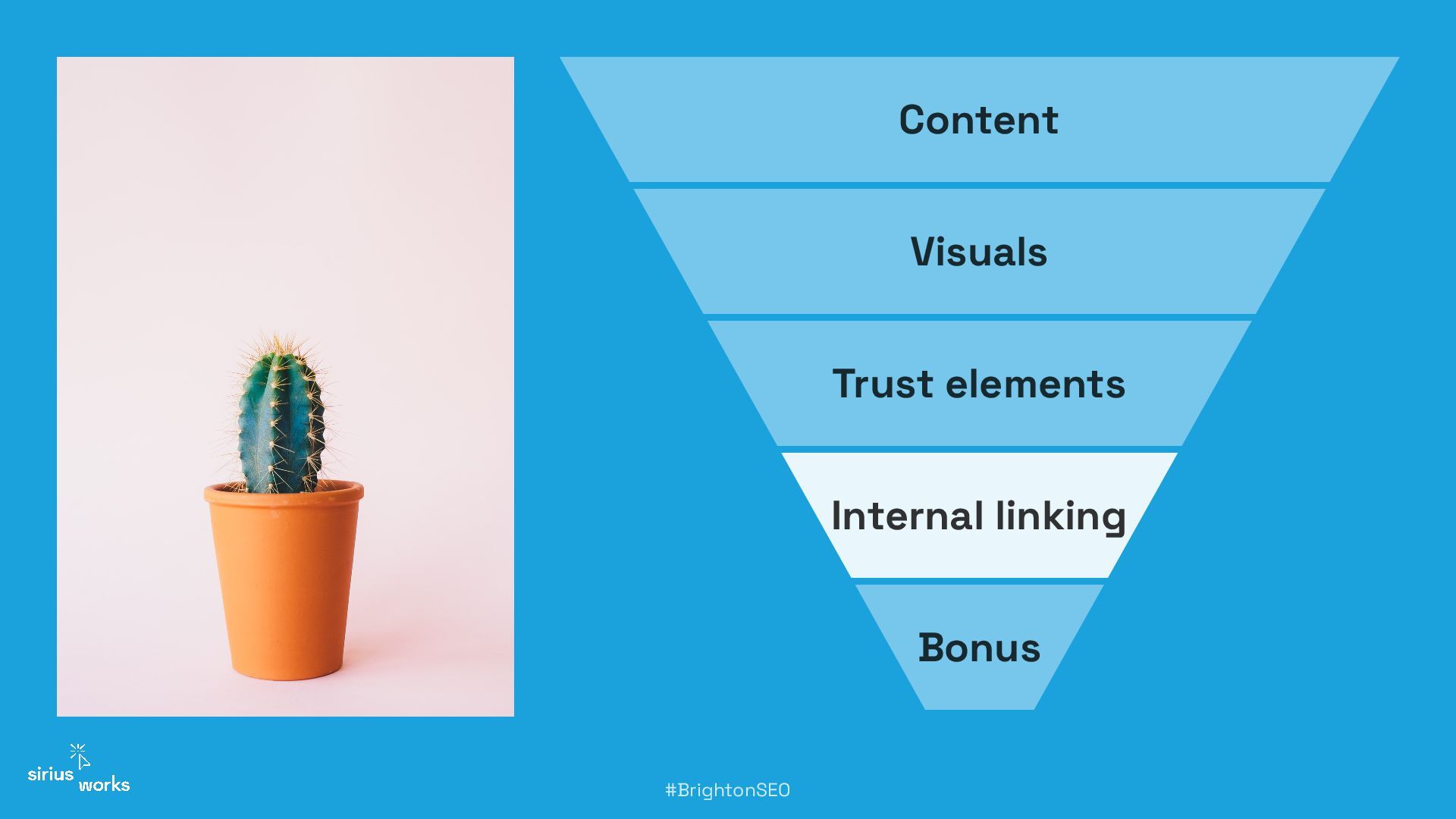 Content

Visuals

Trust elements

Internal linking

Bonus

sirius works

#BrightonSEO